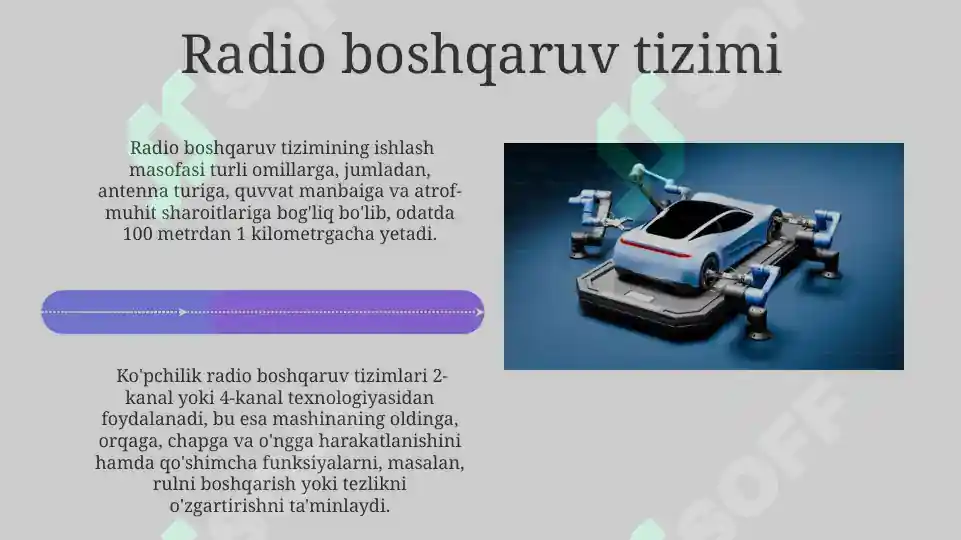 Radio boshqaruv tizimi

Radio boshqaruv tizimining ishlash masofasi turli omillarga, jumladan, antenna turiga, quvvat manbaiga va atrof-muhit sharoitlariga bog'liq bo'lib, odatda 100 metrdan 1 kilometrgacha yetadi.

Ko'pchilik radio boshqaruv tizimlari 2-kanal yoki 4-kanal texnologiyasidan foydalanadi, bu esa mashinaning oldinga, orqaga, chapga va o'ngga harakatlanishini hamda qo'shimcha funksiyalarni, masalan, rulni boshqarish yoki tezlikni o'zgartirishni ta'minlaydi.

SOFF